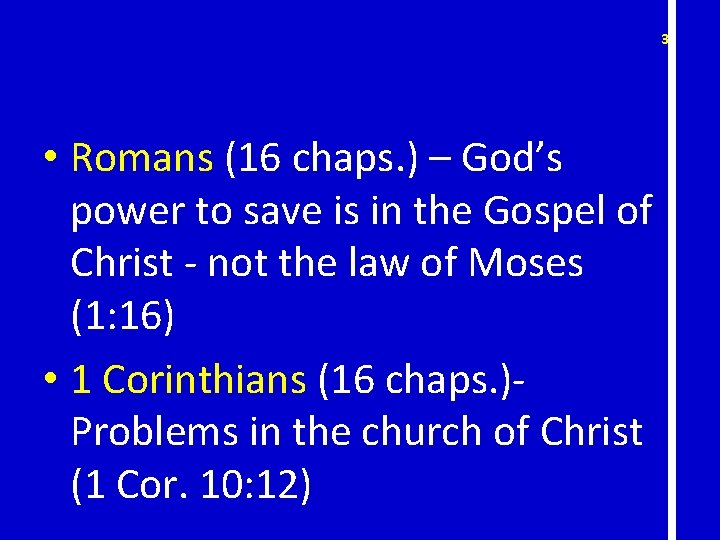 3

• Romans (16 chaps.) – God's power to save is in the Gospel of Christ - not the law of Moses (1:16)

• 1 Corinthians (16 chaps.)- Problems in the church of Christ (1 Cor. 10:12)